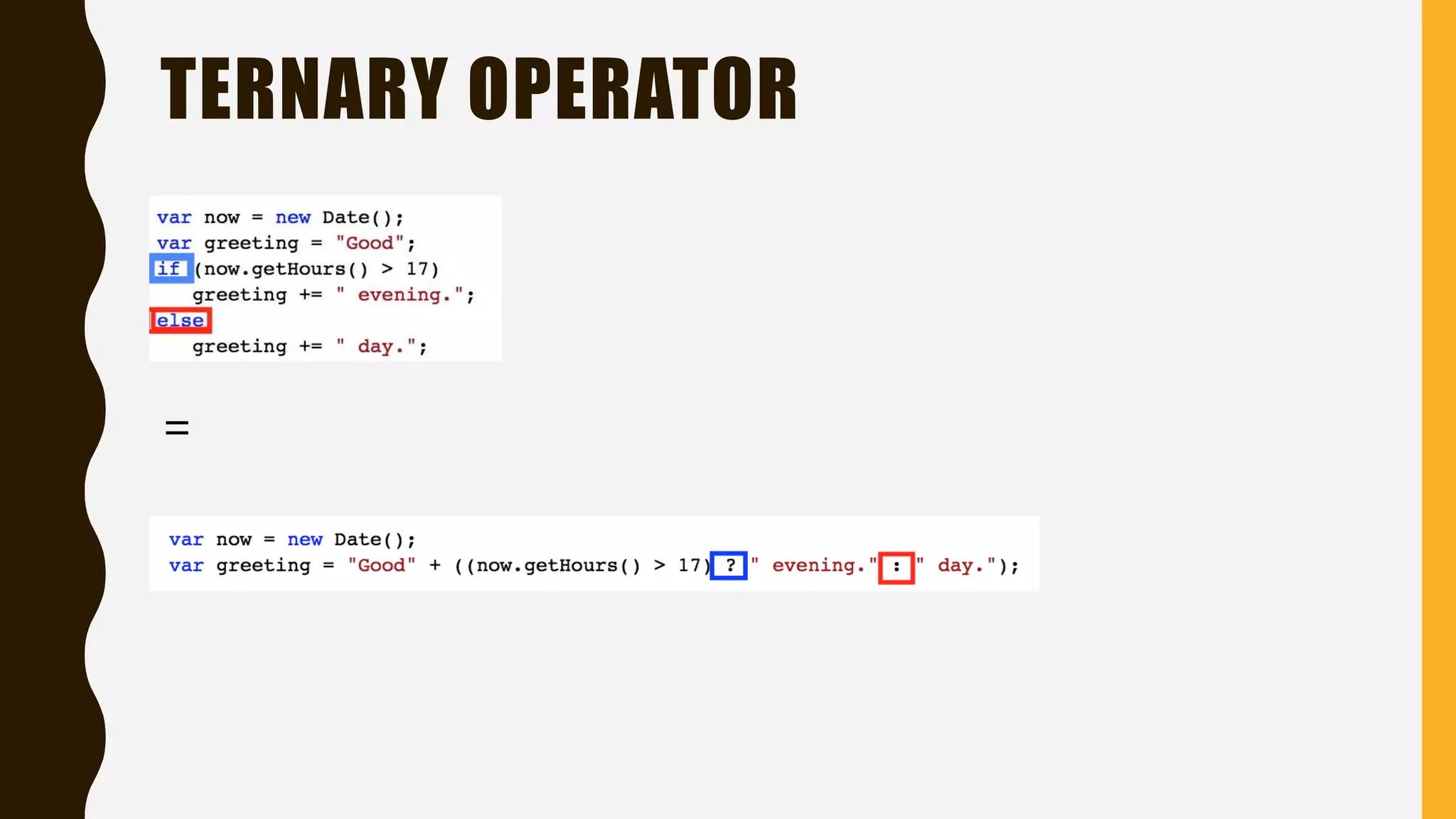 TERNARY OPERATOR

var now = new Date();
var greeting = "Good";
if (now.getHours() > 17)
  greeting += " evening.";
else
  greeting += " day.";

=

var now = new Date();
var greeting = "Good" + ((now.getHours() > 17) ? " evening." : " day.");